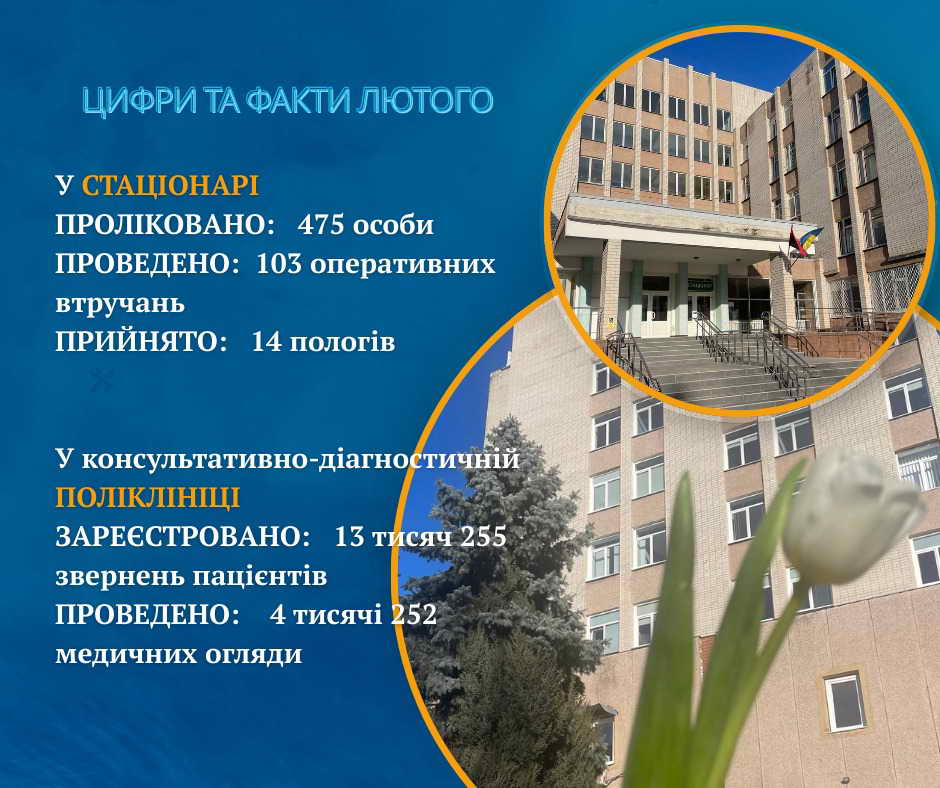 ЦИФРИ ТА ФАКТИ ЛЮТОГО

У СТАЦІОНАРІ
ПРОЛІКОВАНО: 475 особи
ПРОВЕДЕНО: 103 оперативних втручань
ПРИЙНЯТО: 14 пологів

У консультативно-діагностичній ПОЛІКЛІНІЦІ
ЗАРЕЄСТРОВАНО: 13 тисяч 255 звернень пацієнтів
ПРОВЕДЕНО: 4 тисячі 252 медичних огляди